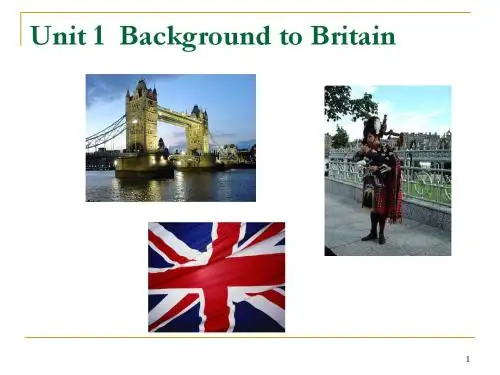 Unit 1 Background to Britain

1